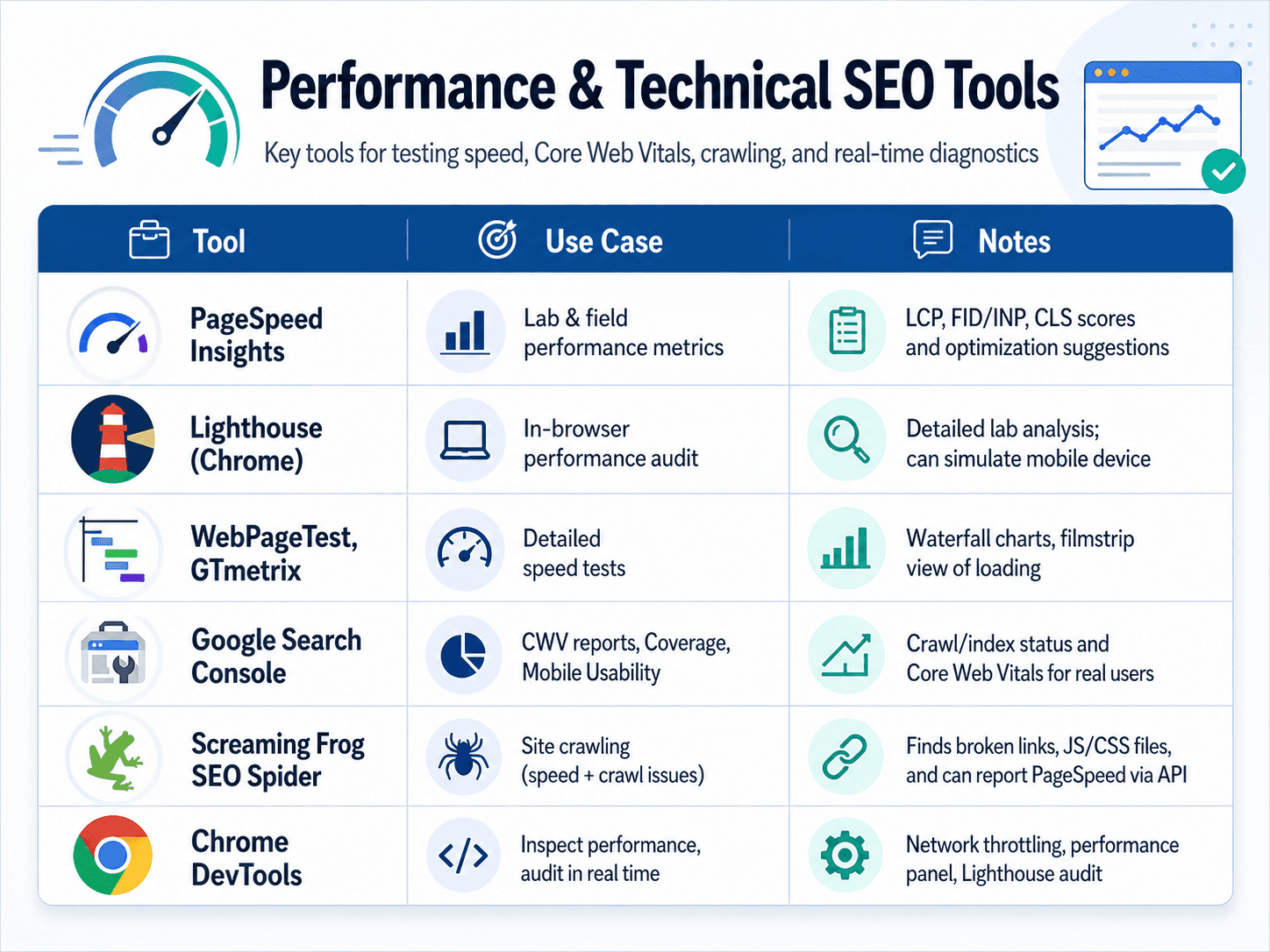 Performance & Technical SEO Tools

Key tools for testing speed, Core Web Vitals, crawling, and real-time diagnostics

| Tool | Use Case | Notes |
|---|---|---|
| PageSpeed Insights | Lab & field performance metrics | LCP, FID/INP, CLS scores and optimization suggestions |
| Lighthouse (Chrome) | In-browser performance audit | Detailed lab analysis; can simulate mobile device |
| WebPageTest, GTmetrix | Detailed speed tests | Waterfall charts, filmstrip view of loading |
| Google Search Console | CWV reports, Coverage, Mobile Usability | Crawl/index status and Core Web Vitals for real users |
| Screaming Frog SEO Spider | Site crawling (speed + crawl issues) | Finds broken links, JS/CSS files, and can report PageSpeed via API |
| Chrome DevTools | Inspect performance, audit in real time | Network throttling, performance panel, Lighthouse audit |